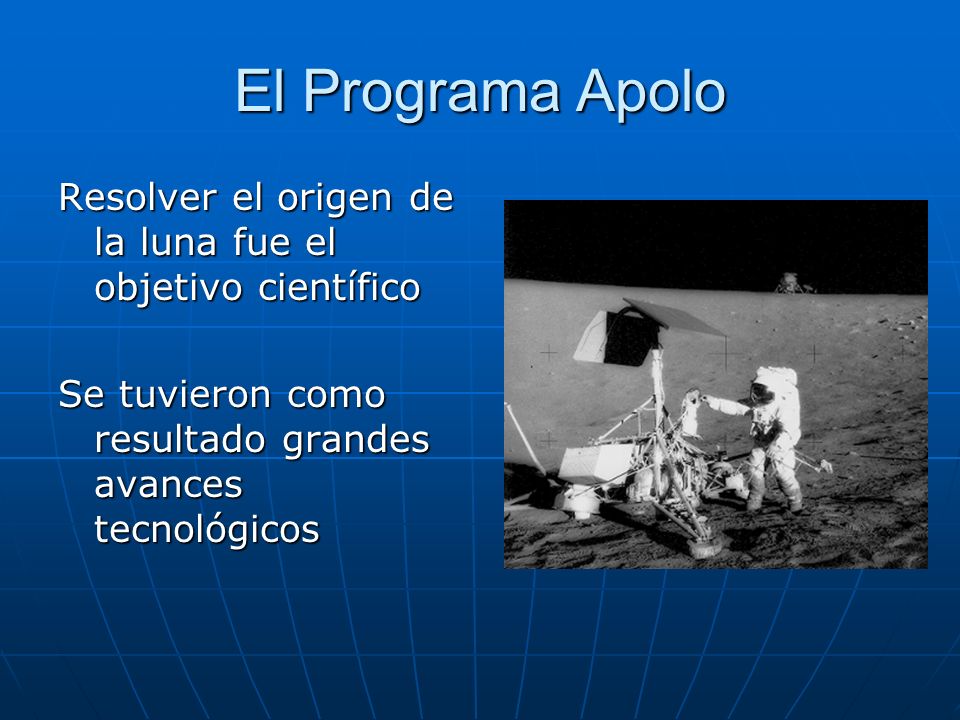 El Programa Apolo

Resolver el origen de la luna fue el objetivo científico

Se tuvieron como resultado grandes avances tecnológicos